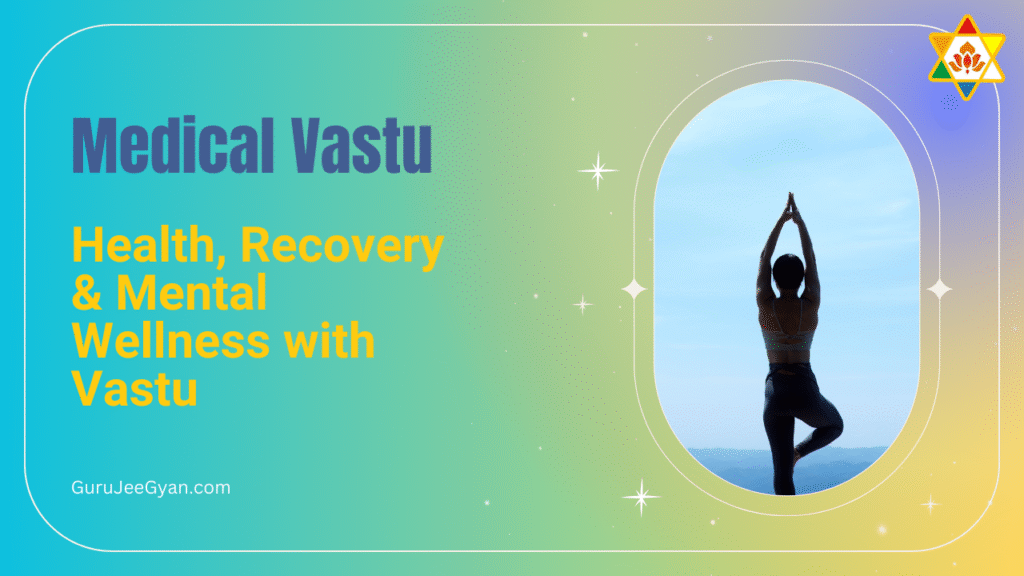 Medical Vastu

Health, Recovery & Mental Wellness with Vastu

GuruJeeGyan.com